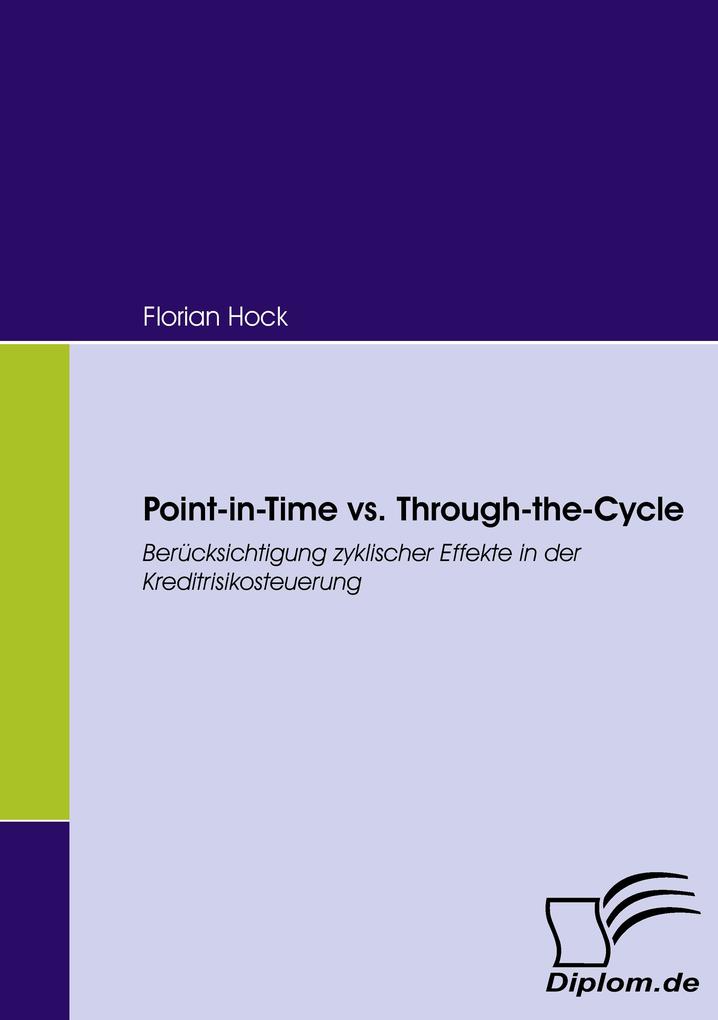 Florian Hock

Point-in-Time vs. Through-the-Cycle

Berücksichtigung zyklischer Effekte in der Kreditrisikosteuerung

Diplom.de